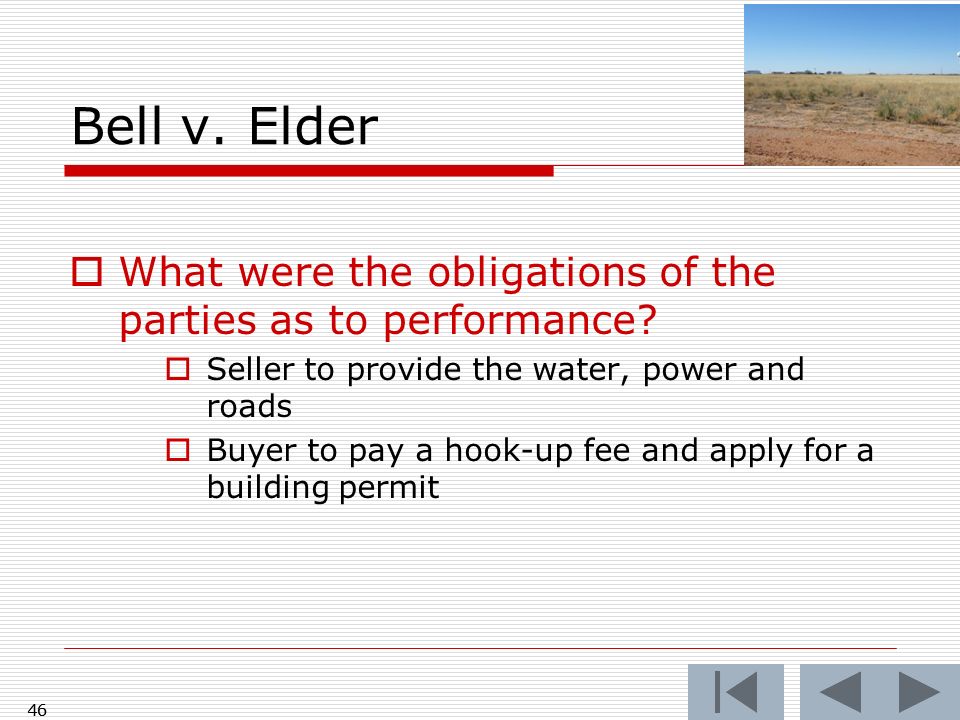 Bell v. Elder

What were the obligations of the parties as to performance?

Seller to provide the water, power and roads

Buyer to pay a hook-up fee and apply for a building permit

46